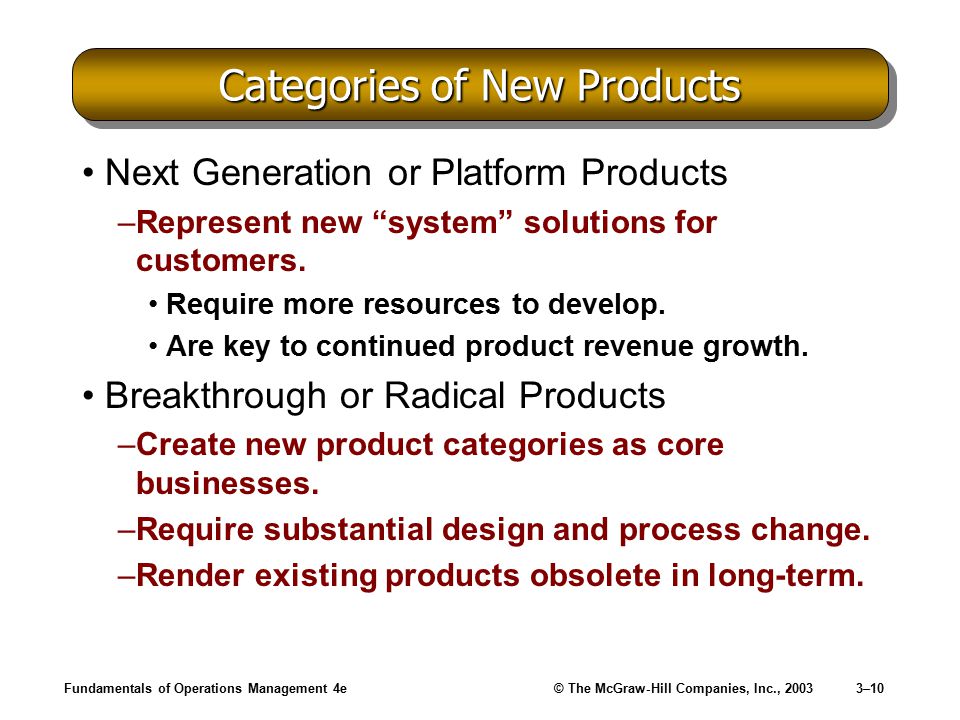 Categories of New Products

• Next Generation or Platform Products

–Represent new “system” solutions for customers.

• Require more resources to develop.

• Are key to continued product revenue growth.

• Breakthrough or Radical Products

–Create new product categories as core businesses.

–Require substantial design and process change.

–Render existing products obsolete in long-term.

Fundamentals of Operations Management 4e © The McGraw-Hill Companies, Inc., 2003 3–10